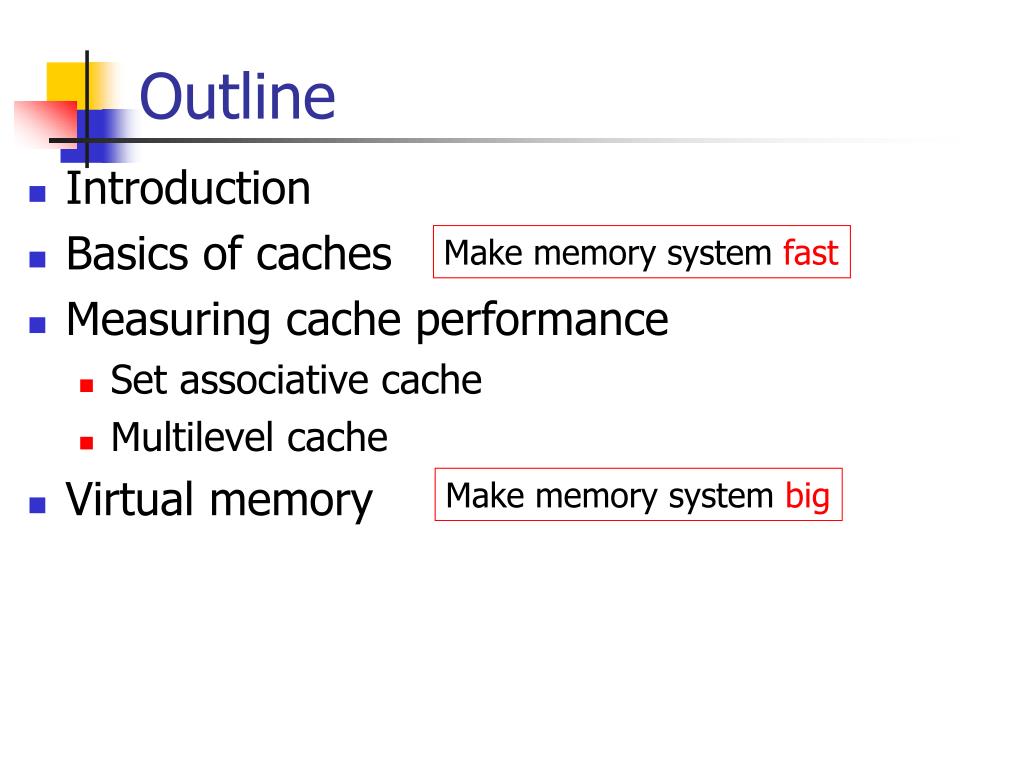 Outline

- Introduction
- Basics of caches

Make memory system fast

- Measuring cache performance
  - Set associative cache
  - Multilevel cache
- Virtual memory

Make memory system big